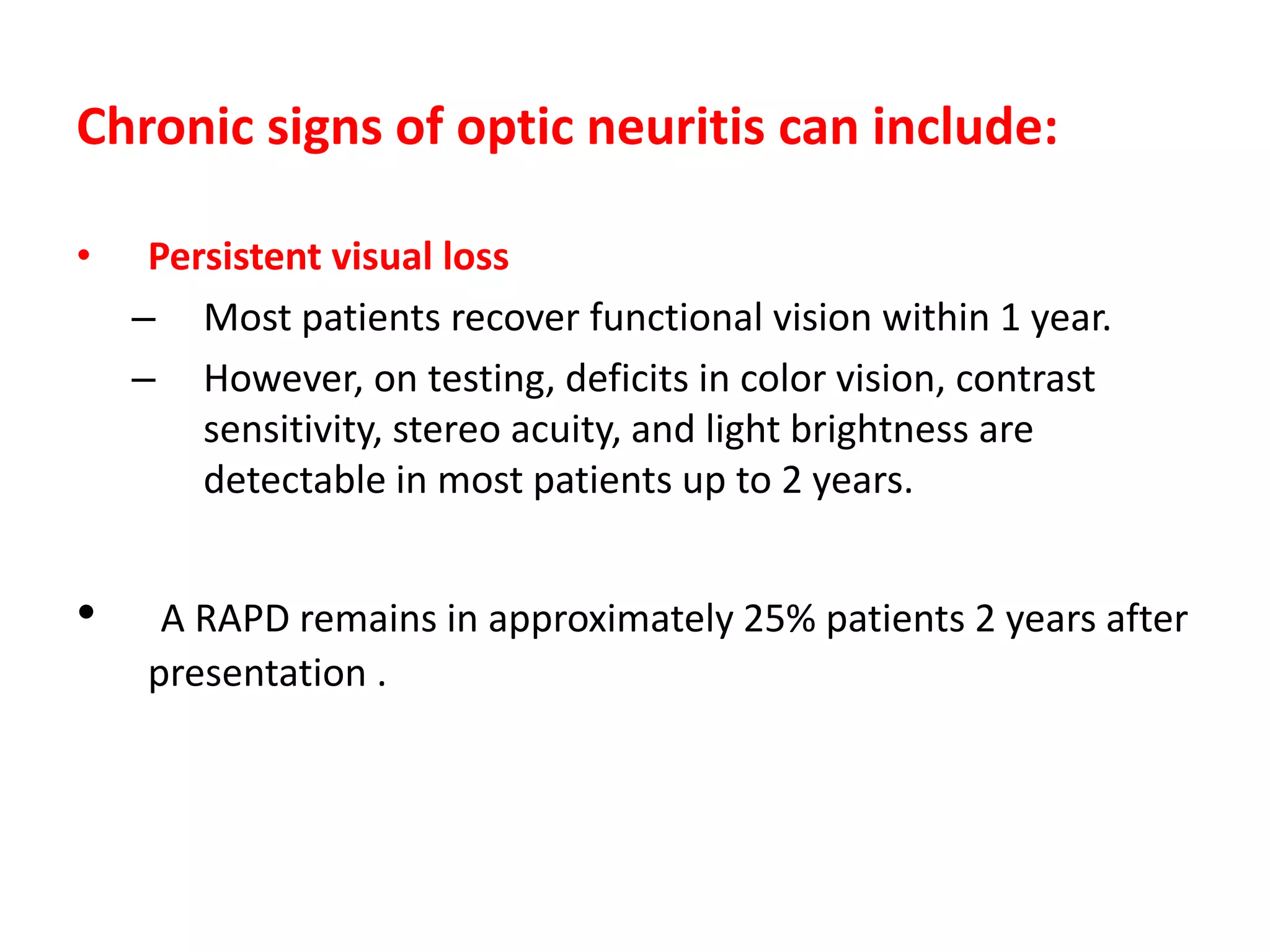 Chronic signs of optic neuritis can include:

• Persistent visual loss

– Most patients recover functional vision within 1 year.

– However, on testing, deficits in color vision, contrast sensitivity, stereo acuity, and light brightness are detectable in most patients up to 2 years.

• A RAPD remains in approximately 25% patients 2 years after presentation .